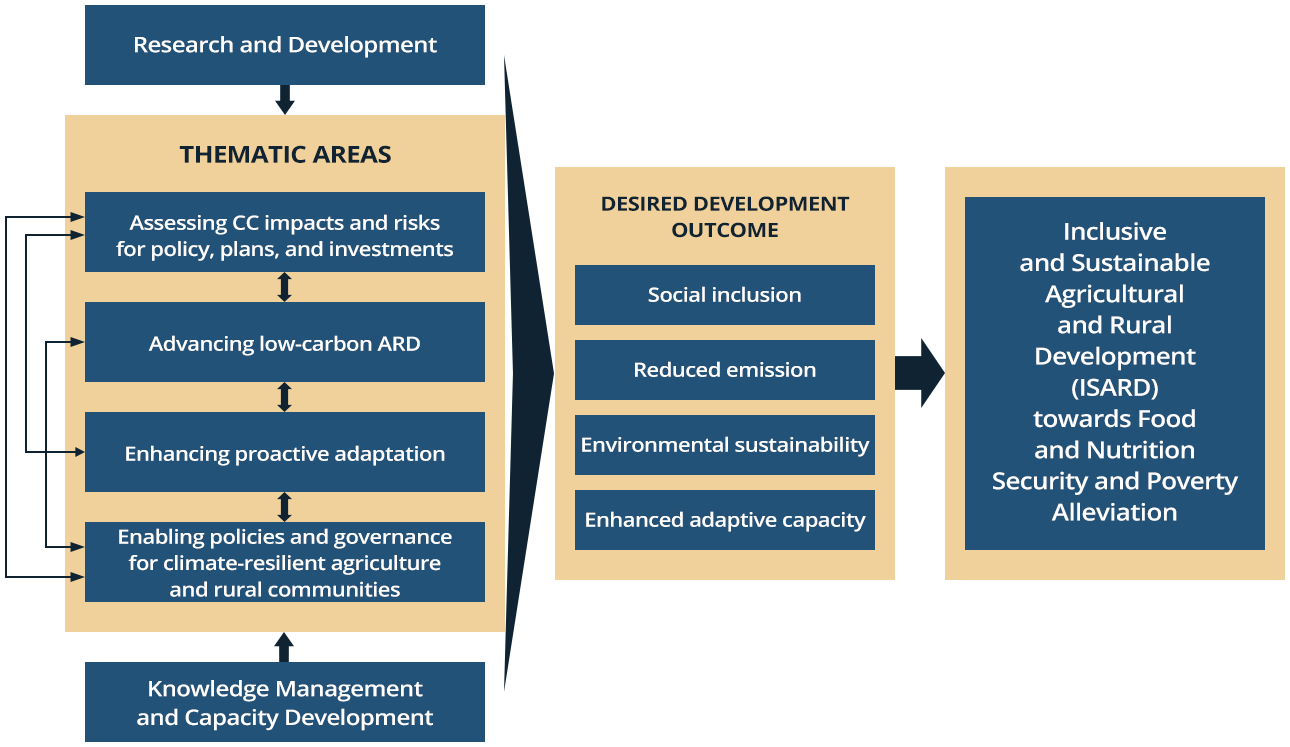 Research and Development

THEMATIC AREAS

Assessing CC impacts and risks for policy, plans, and investments

Advancing low-carbon ARD

Enhancing proactive adaptation

Enabling policies and governance for climate-resilient agriculture and rural communities

Knowledge Management and Capacity Development

DESIRED DEVELOPMENT OUTCOME

Social inclusion

Reduced emission

Environmental sustainability

Enhanced adaptive capacity

Inclusive and Sustainable Agricultural and Rural Development (ISARD) towards Food and Nutrition Security and Poverty Alleviation